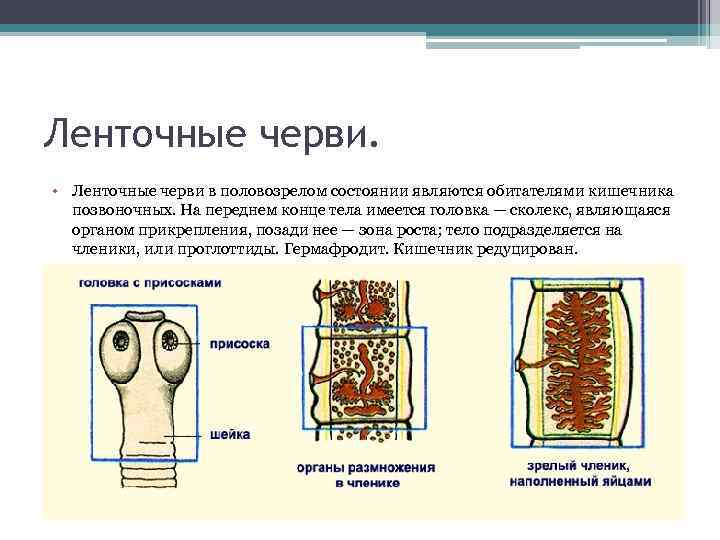 Ленточные черви.

• Ленточные черви в половозрелом состоянии являются обитателями кишечника позвоночных. На переднем конце тела имеется головка — сколекс, являющаяся органом прикрепления, позади нее — зона роста; тело подразделяется на членики, или проглоттиды. Гермафродит. Кишечник редуцирован.

головка с присосками

присоска

шейка

органы размножения в членике

зрелый членик, наполненный яйцами